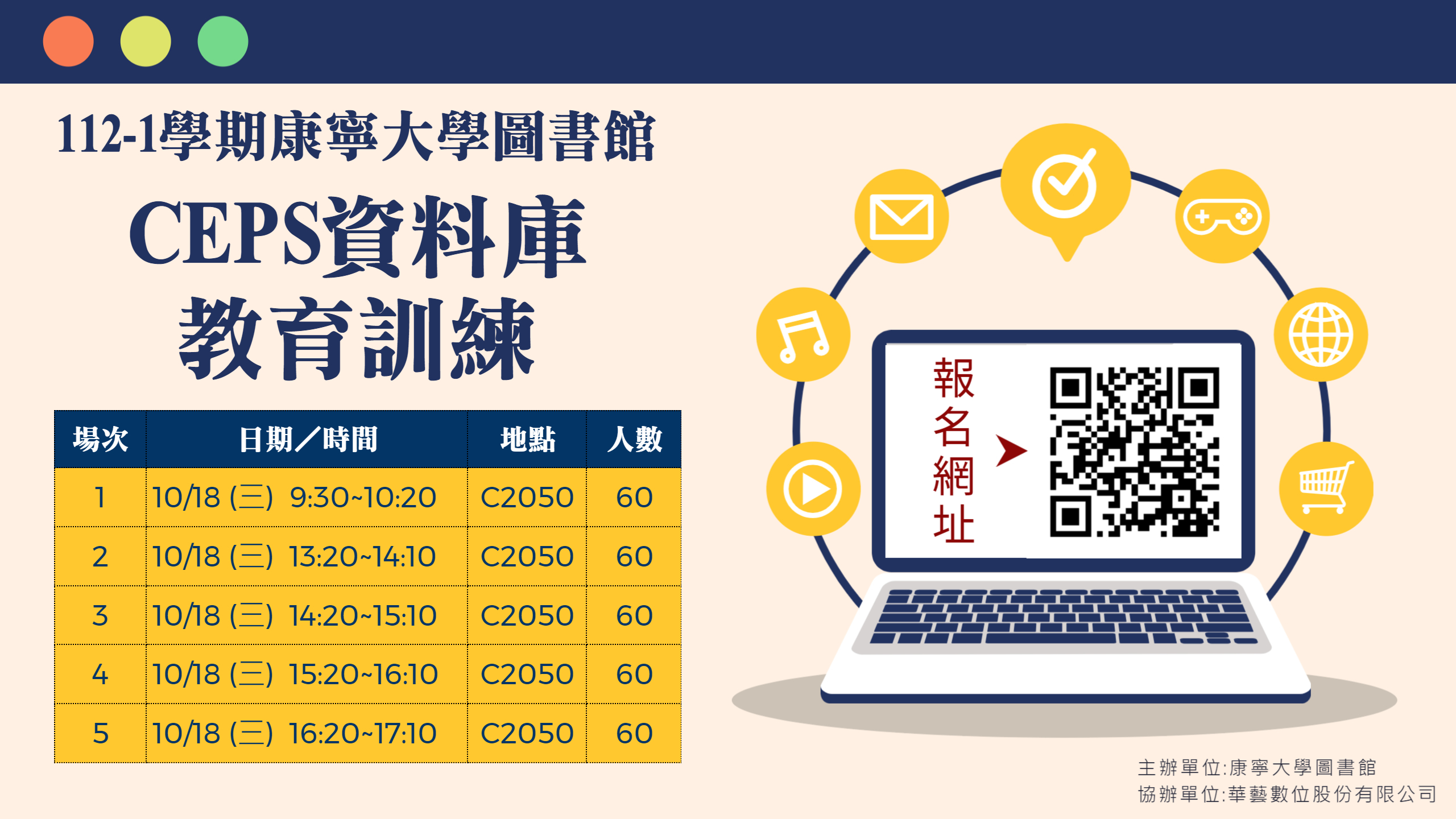 112-1學期康寧大學圖書館

CEPS資料庫
教育訓練

| 場次 | 日期／時間 | 地點 | 人數 |
|---|---|---|---|
| 1 | 10/18 (三) 9:30~10:20 | C2050 | 60 |
| 2 | 10/18 (三) 13:20~14:10 | C2050 | 60 |
| 3 | 10/18 (三) 14:20~15:10 | C2050 | 60 |
| 4 | 10/18 (三) 15:20~16:10 | C2050 | 60 |
| 5 | 10/18 (三) 16:20~17:10 | C2050 | 60 |

報名網址

主辦單位:康寧大學圖書館
協辦單位:華藝數位股份有限公司